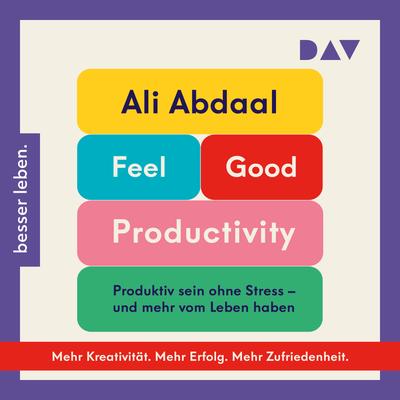 DAV

besser leben.

Ali Abdaal

Feel Good

Productivity

Produktiv sein ohne Stress – und mehr vom Leben haben

Mehr Kreativität. Mehr Erfolg. Mehr Zufriedenheit.